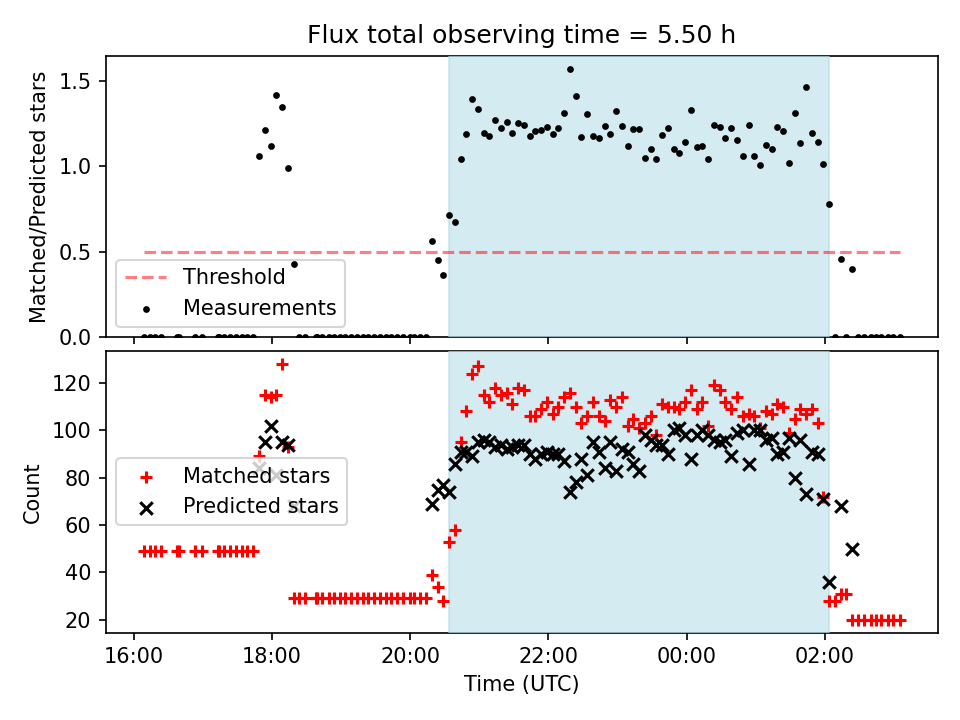 Flux total observing time = 5.50 h

Matched/Predicted stars

1.5
1.0
0.5
0.0

Threshold
Measurements

Count

120
100
80
60
40
20

Matched stars
Predicted stars

16:00
18:00
20:00
22:00
00:00
02:00

Time (UTC)